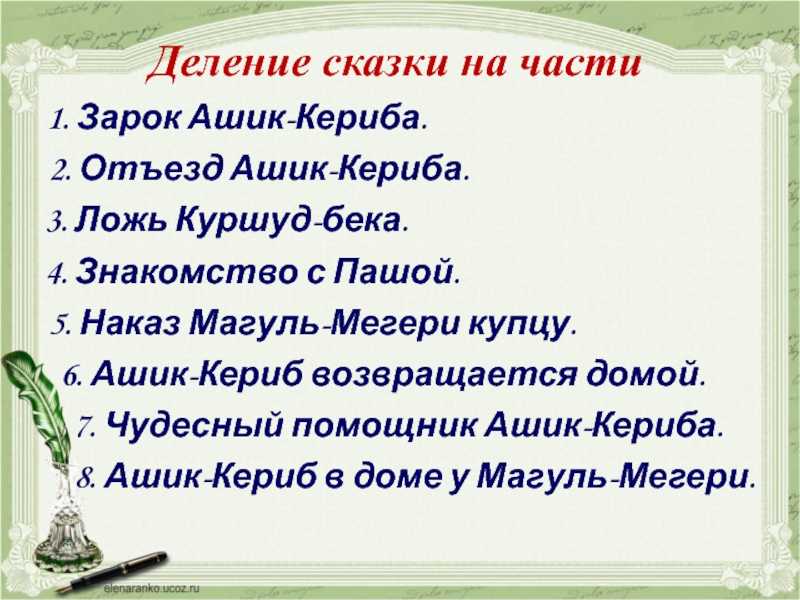 Деление сказки на части

1. Зарок Ашик-Кериба.
2. Отъезд Ашик-Кериба.
3. Ложь Куршуд-бека.
4. Знакомство с Пашой.
5. Наказ Магуль-Мегери купцу.
6. Ашик-Кериб возвращается домой.
7. Чудесный помощник Ашик-Кериба.
8. Ашик-Кериб в доме у Магуль-Мегери.

elenaranko.ucoz.ru